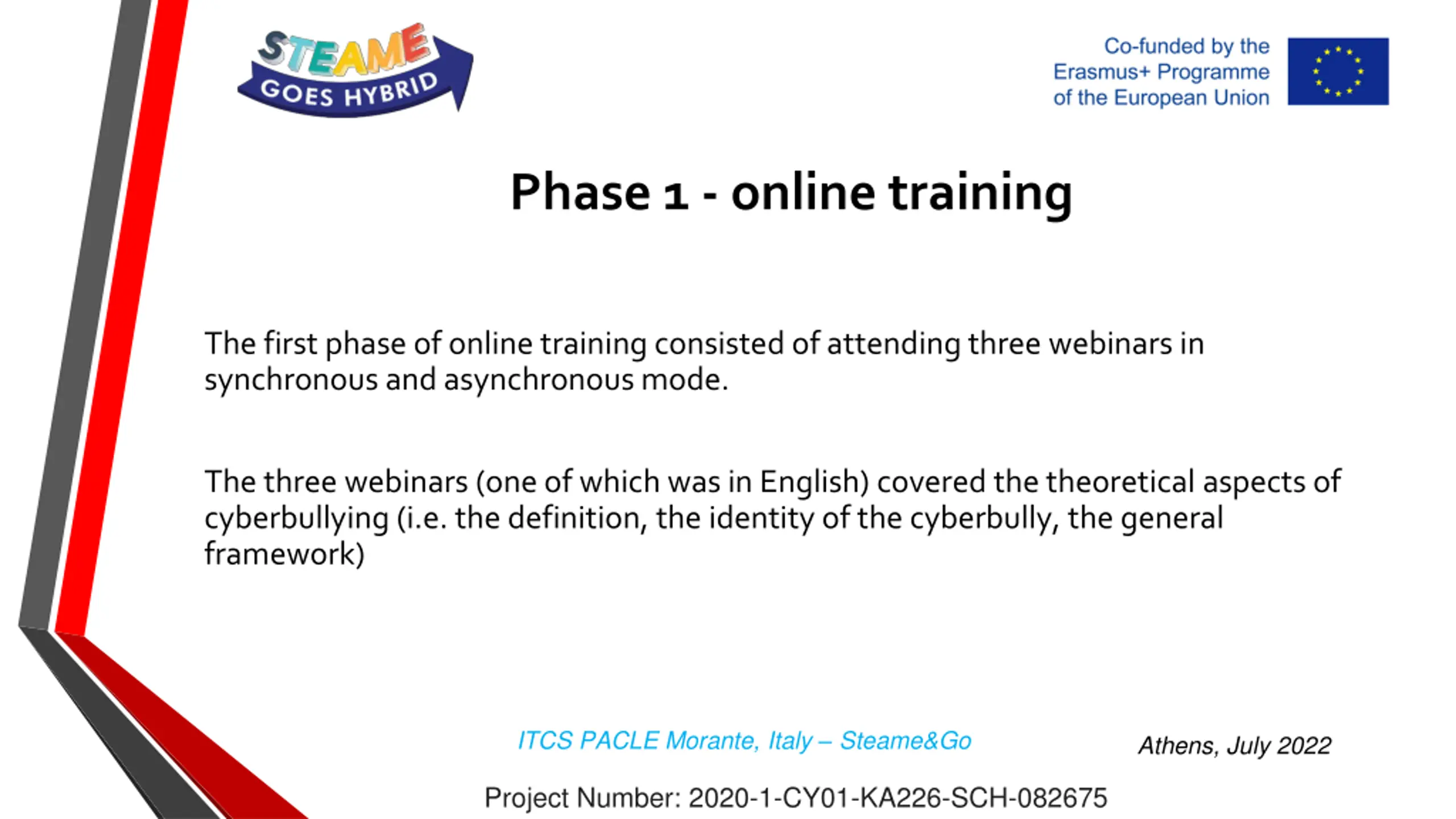 STEAME GOES HYBRID

Co-funded by the Erasmus+ Programme of the European Union

Phase 1 - online training

The first phase of online training consisted of attending three webinars in synchronous and asynchronous mode.

The three webinars (one of which was in English) covered the theoretical aspects of cyberbullying (i.e. the definition, the identity of the cyberbully, the general framework)

ITCS PACLE Morante, Italy – Steame&Go

Athens, July 2022

Project Number: 2020-1-CY01-KA226-SCH-082675